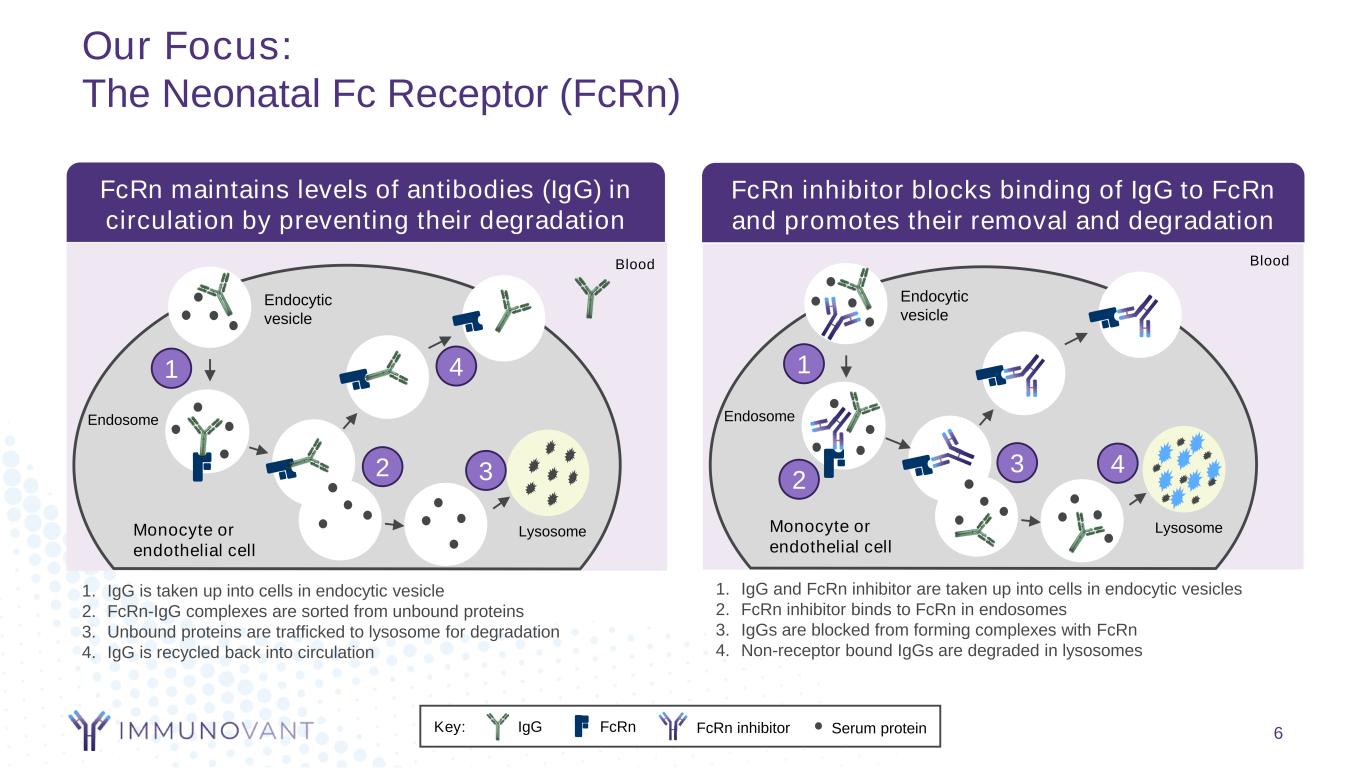 Our Focus:
The Neonatal Fc Receptor (FcRn)

FcRn maintains levels of antibodies (IgG) in circulation by preventing their degradation

Blood

Endocytic vesicle

1

4

Endosome

2

3

Monocyte or endothelial cell

Lysosome

1. IgG is taken up into cells in endocytic vesicle
2. FcRn-IgG complexes are sorted from unbound proteins
3. Unbound proteins are trafficked to lysosome for degradation
4. IgG is recycled back into circulation

FcRn inhibitor blocks binding of IgG to FcRn and promotes their removal and degradation

Blood

Endocytic vesicle

1

Endosome

2

3

4

Monocyte or endothelial cell

Lysosome

1. IgG and FcRn inhibitor are taken up into cells in endocytic vesicles
2. FcRn inhibitor binds to FcRn in endosomes
3. IgGs are blocked from forming complexes with FcRn
4. Non-receptor bound IgGs are degraded in lysosomes

IMMUNOVANT

Key: IgG FcRn FcRn inhibitor Serum protein

6